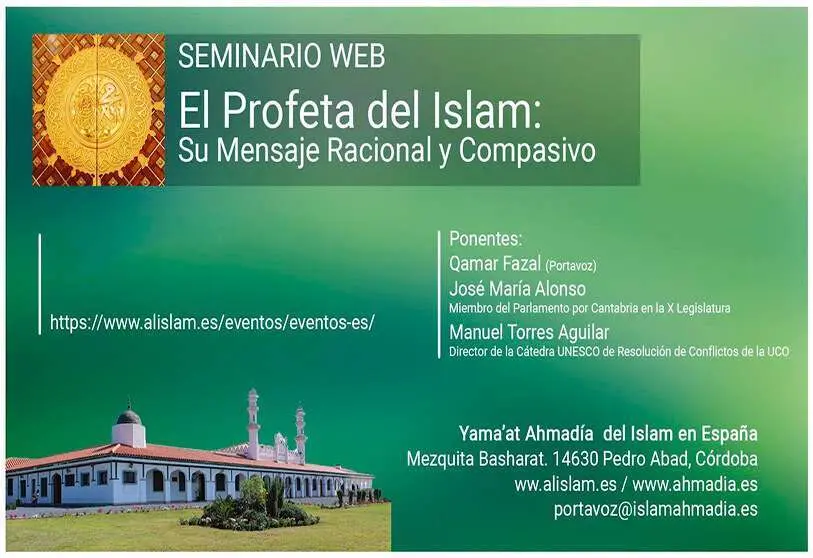 SEMINARIO WEB
El Profeta del Islam:
Su Mensaje Racional y Compasivo

https://www.alislam.es/eventos/eventos-es/

Ponentes:
Qamar Fazal (Portavoz)
José María Alonso
Miembro del Parlamento por Cantabria en la X Legislatura
Manuel Torres Aguilar
Director de la Cátedra UNESCO de Resolución de Conflictos de la UCO

Yama'at Ahmadía del Islam en España
Mezquita Basharat. 14630 Pedro Abad, Córdoba
ww.alislam.es / www.ahmadia.es
portavoz@islamahmadia.es